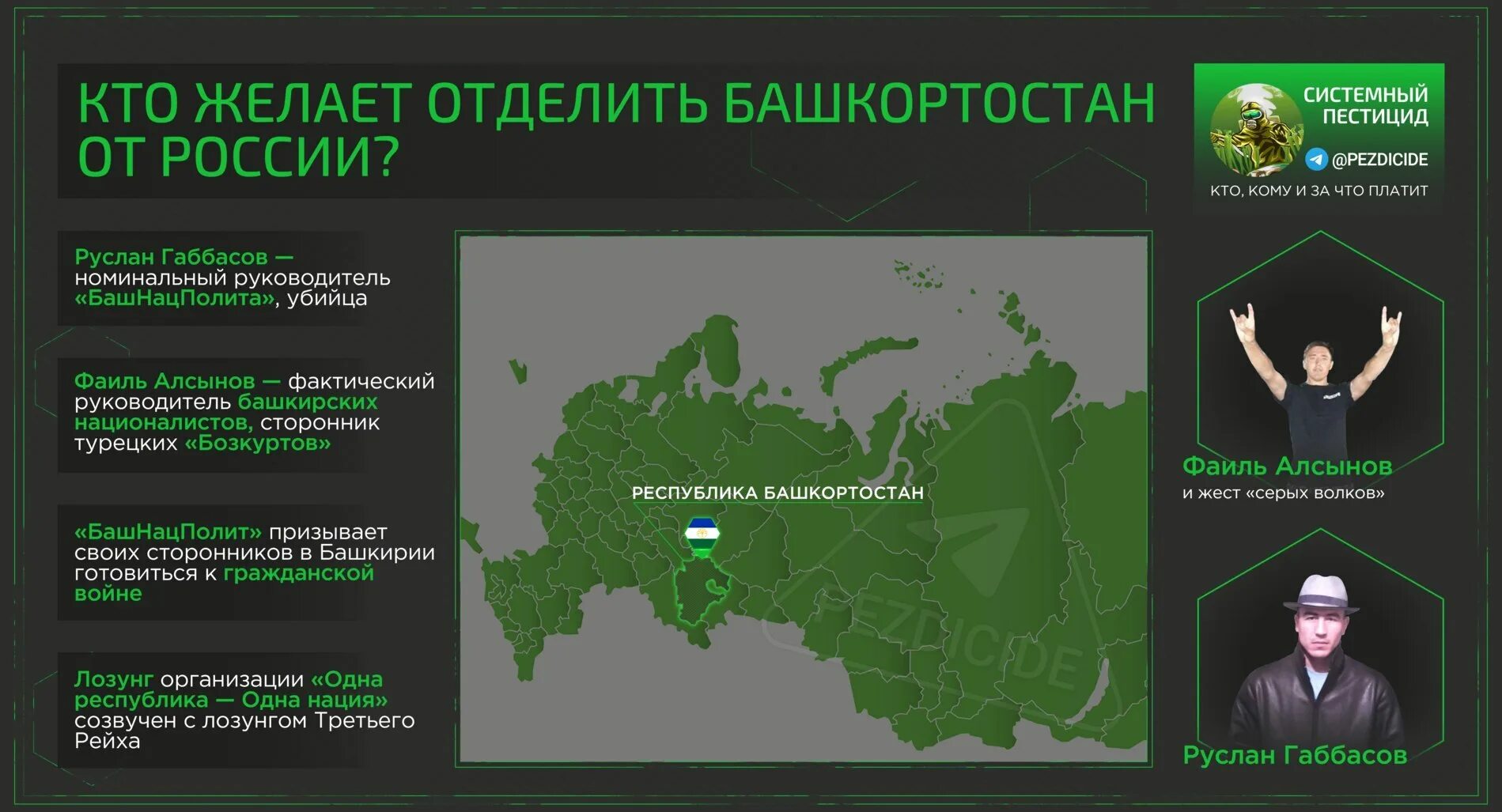 КТО ЖЕЛАЕТ ОТДЕЛИТЬ БАШКОРТОСТАН ОТ РОССИИ?

СИСТЕМНЫЙ ПЕСТИЦИД

@PEZDICIDE

КТО, КОМУ И ЗА ЧТО ПЛАТИТ

Руслан Габбасов — номинальный руководитель «БашНацПолита», убийца

Фаиль Алсынов — фактический руководитель башкирских националистов, сторонник турецких «Бозкуртов»

«БашНацПолит» призывает своих сторонников в Башкирии готовиться к гражданской войне

Лозунг организации «Одна республика — Одна нация» созвучен с лозунгом Третьего Рейха

РЕСПУБЛИКА БАШКОРТОСТАН

PEZDICIDE

Фаиль Алсынов
и жест «серых волков»

Руслан Габбасов